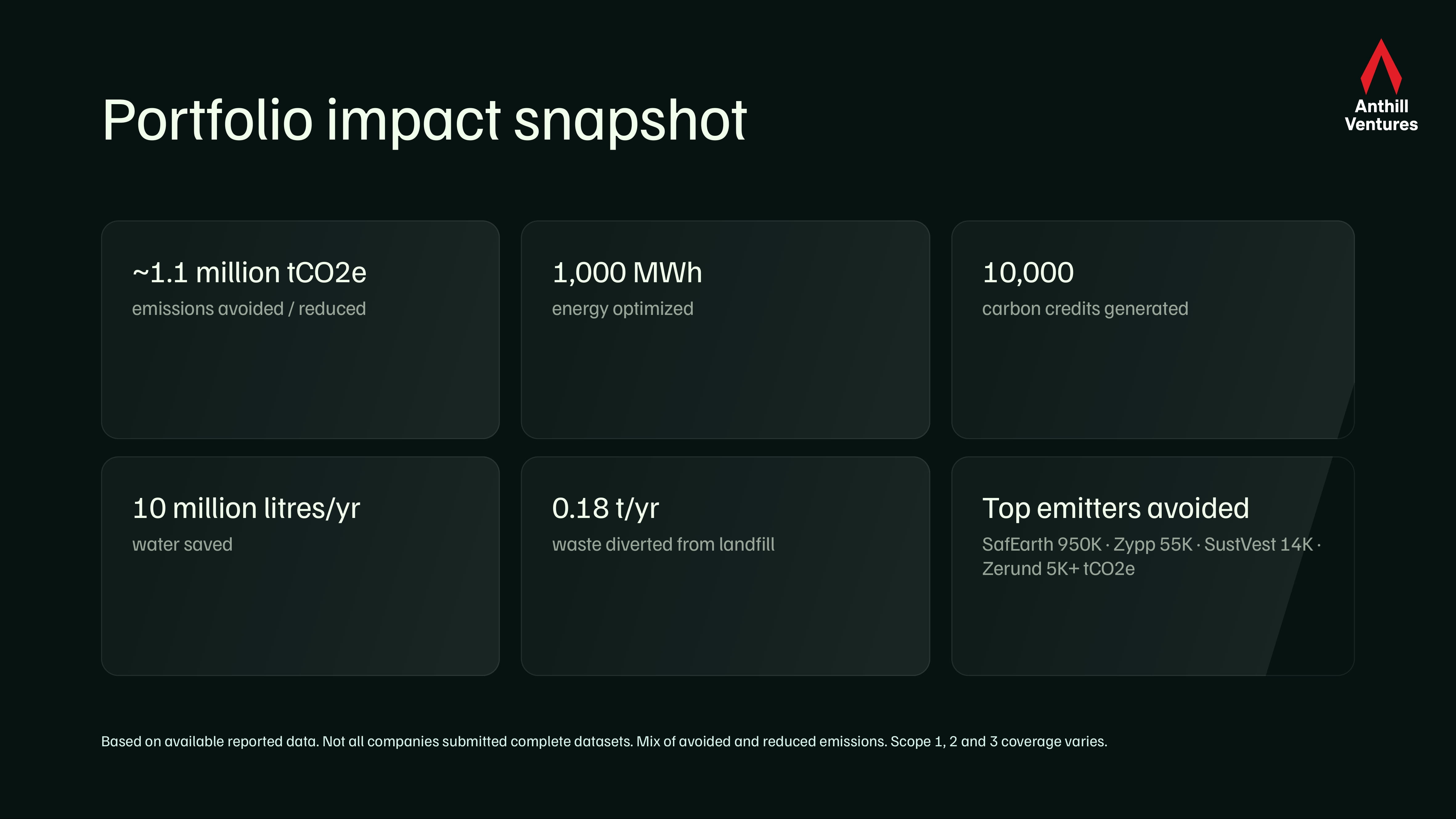 Portfolio impact snapshot

Anthill Ventures

~1.1 million tCO2e
emissions avoided / reduced

1,000 MWh
energy optimized

10,000
carbon credits generated

10 million litres/yr
water saved

0.18 t/yr
waste diverted from landfill

Top emitters avoided
SafEarth 950K · Zypp 55K · SustVest 14K · Zerund 5K+ tCO2e

Based on available reported data. Not all companies submitted complete datasets. Mix of avoided and reduced emissions. Scope 1, 2 and 3 coverage varies.